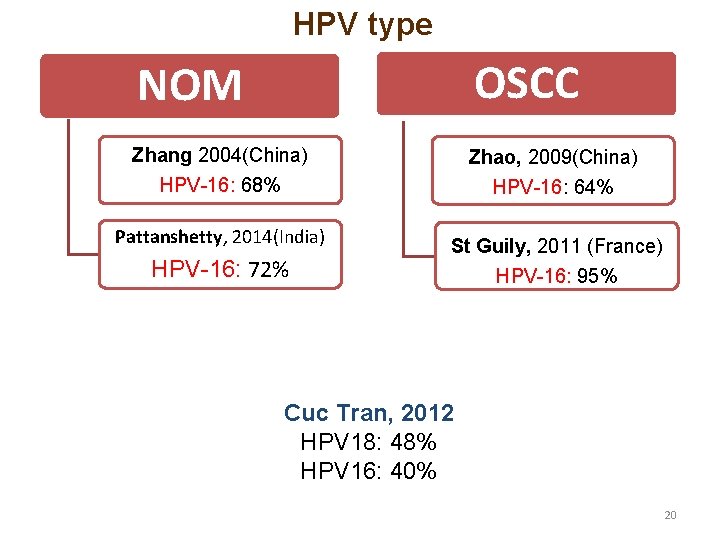 HPV type

NOM

Zhang 2004(China)
HPV-16: 68%

Pattanshetty, 2014(India)
HPV-16: 72%

OSCC

Zhao, 2009(China)
HPV-16: 64%

St Guily, 2011 (France)
HPV-16: 95%

Cuc Tran, 2012
HPV18: 48%
HPV16: 40%

20